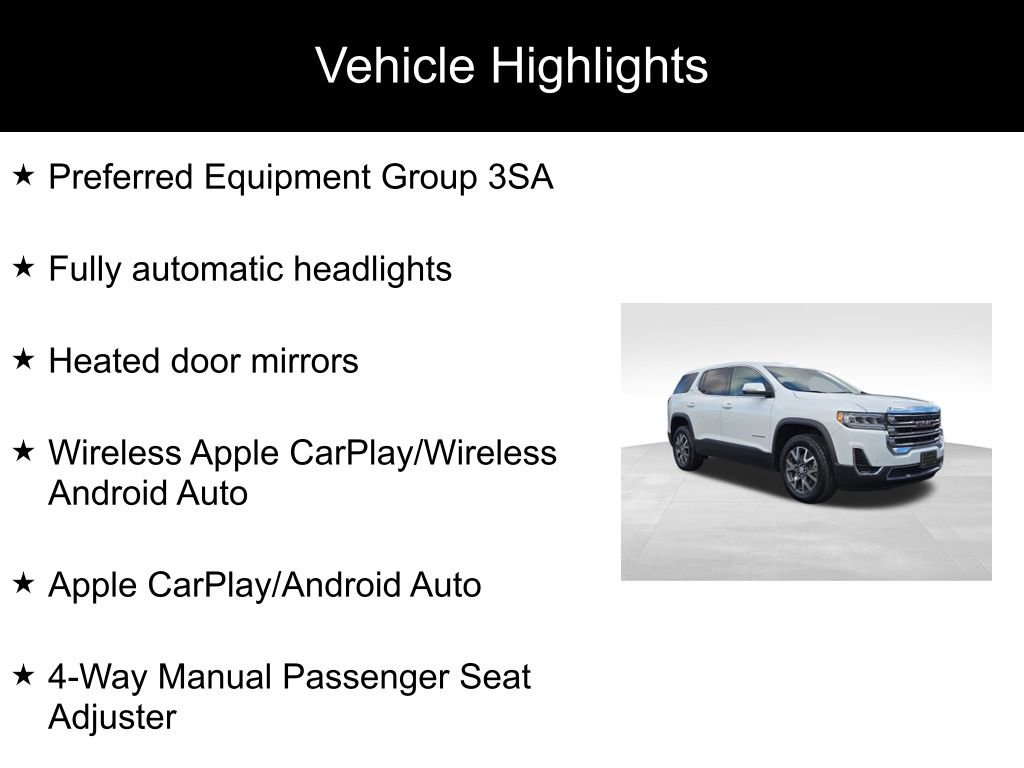 Vehicle Highlights

★ Preferred Equipment Group 3SA

★ Fully automatic headlights

★ Heated door mirrors

★ Wireless Apple CarPlay/Wireless Android Auto

★ Apple CarPlay/Android Auto

★ 4-Way Manual Passenger Seat Adjuster